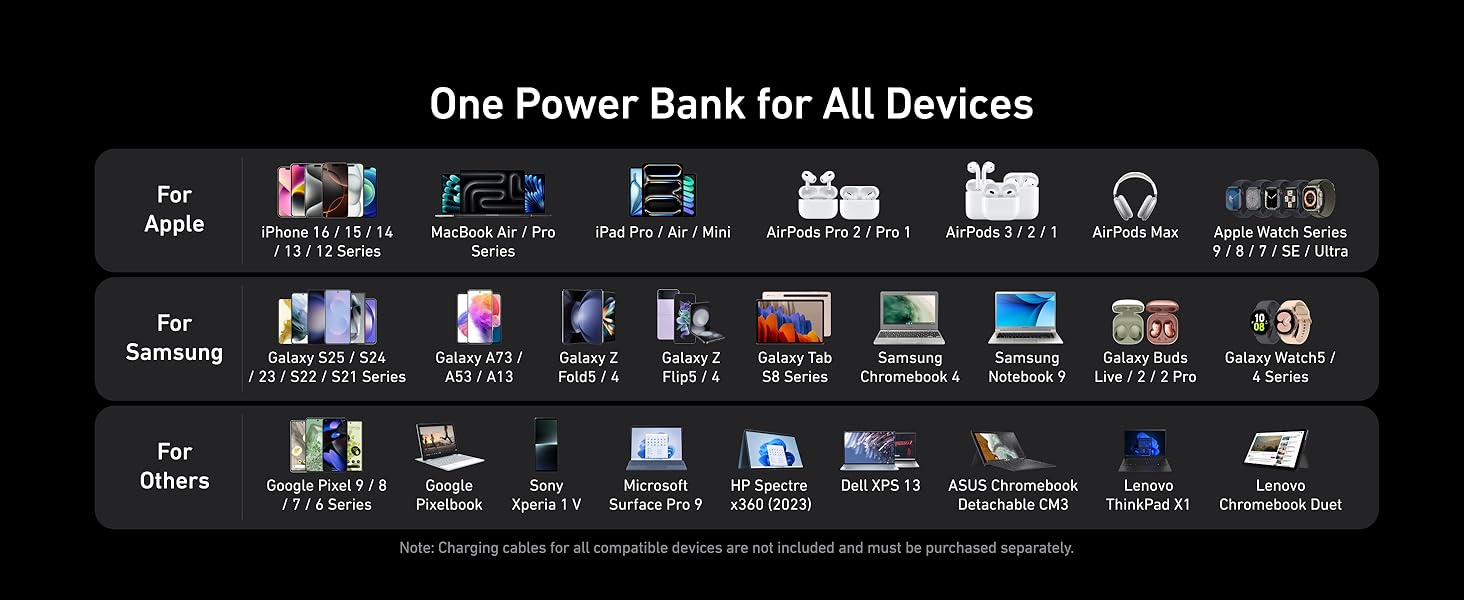 One Power Bank for All Devices

For Apple

iPhone 16 / 15 / 14 / 13 / 12 Series

MacBook Air / Pro Series

iPad Pro / Air / Mini

AirPods Pro 2 / Pro 1

AirPods 3 / 2 / 1

AirPods Max

Apple Watch Series 9 / 8 / 7 / SE / Ultra

For Samsung

Galaxy S25 / S24 / 23 / S22 / S21 Series

Galaxy A73 / A53 / A13

Galaxy Z Fold5 / 4

Galaxy Z Flip5 / 4

Galaxy Tab S8 Series

Samsung Chromebook 4

Samsung Notebook 9

Galaxy Buds Live / 2 / 2 Pro

Galaxy Watch5 / 4 Series

For Others

Google Pixel 9 / 8 / 7 / 6 Series

Google Pixelbook

Sony Xperia 1 V

Microsoft Surface Pro 9

HP Spectre x360 (2023)

Dell XPS 13

ASUS Chromebook Detachable CM3

Lenovo ThinkPad X1

Lenovo Chromebook Duet

Note: Charging cables for all compatible devices are not included and must be purchased separately.